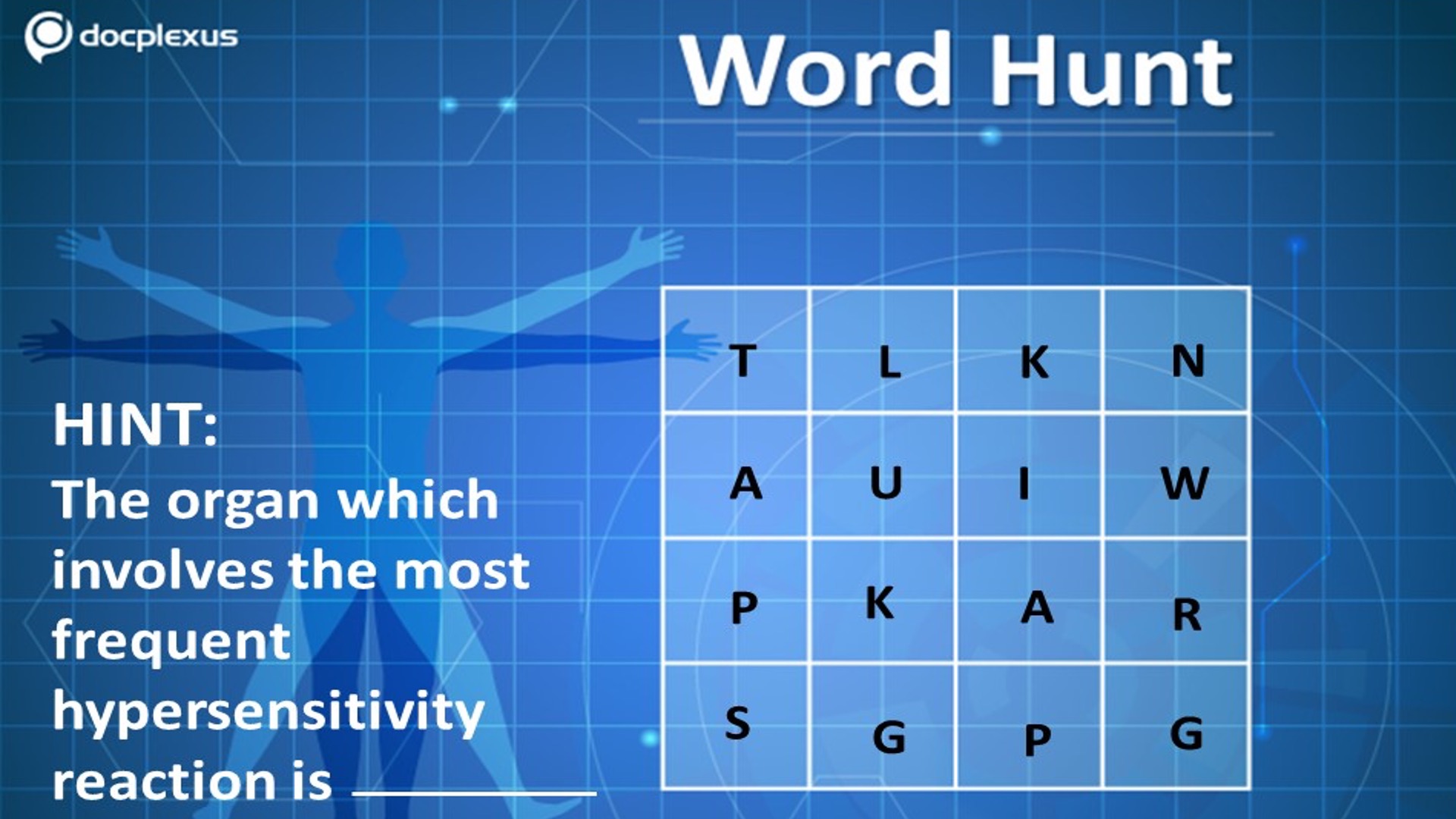 docplexus

Word Hunt

HINT:
The organ which involves the most frequent hypersensitivity reaction is ____

| T | L | K | N |
|---|---|---|---|
| A | U | I | W |
| P | K | A | R |
| S | G | P | G |